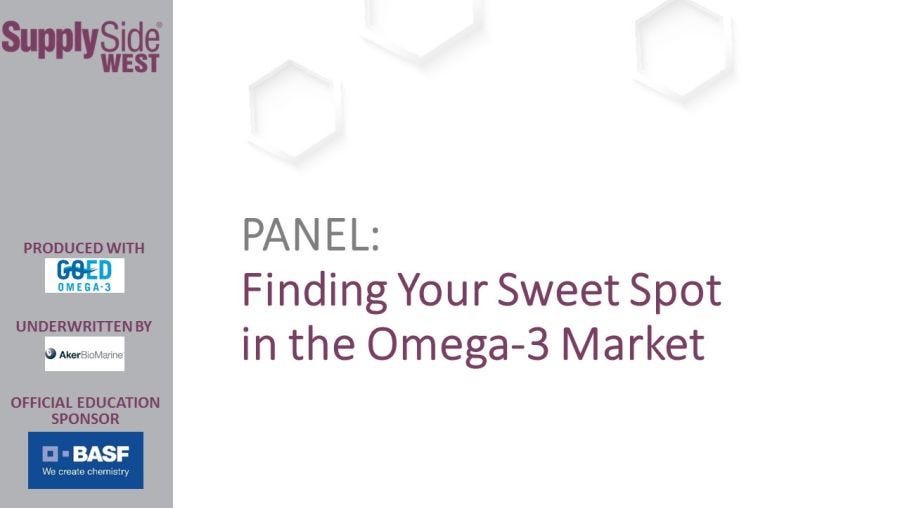 SupplySide® WEST

PRODUCED WITH
GOED OMEGA-3

UNDERWRITTEN BY
AkerBioMarine

OFFICIAL EDUCATION SPONSOR
BASF
We create chemistry

PANEL:
Finding Your Sweet Spot in the Omega-3 Market